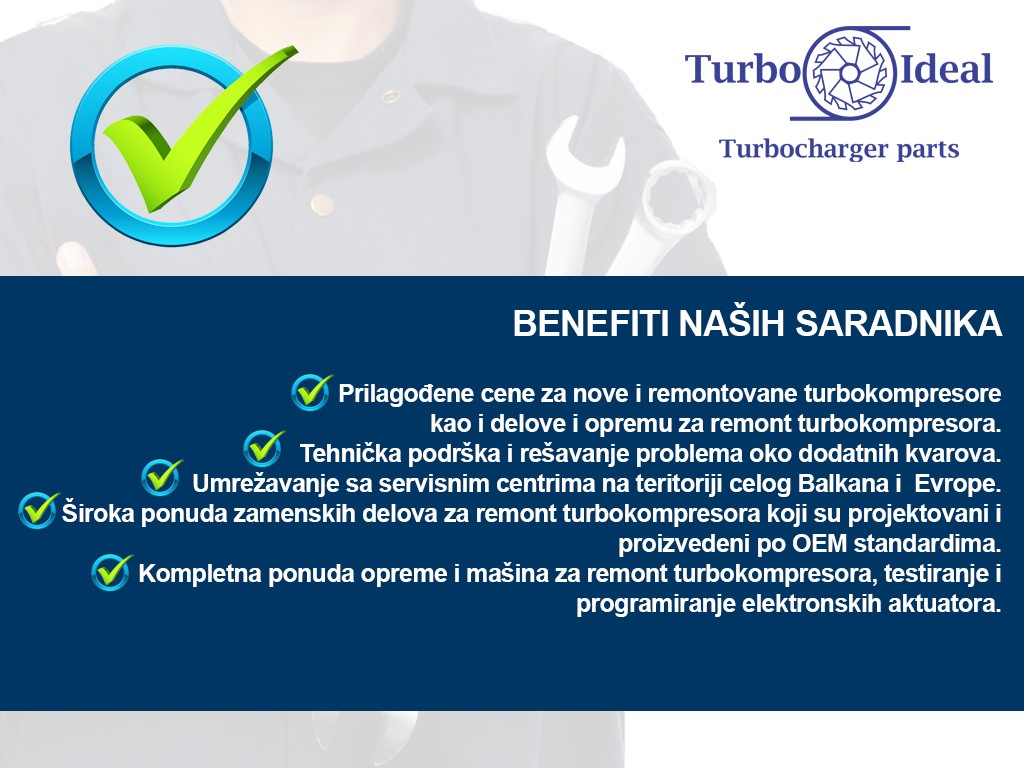 Turbo Ideal

Turbocharger parts

BENEFITI NAŠIH SARADNIKA

Prilagođene cene za nove i remontovane turbokompresore kao i delove i opremu za remont turbokompresora.

Tehnička podrška i rešavanje problema oko dodatnih kvarova.

Umrežavanje sa servisnim centrima na teritoriji celog Balkana i Evrope.

Široka ponuda zamenskih delova za remont turbokompresora koji su projektovani i proizvedeni po OEM standardima.

Kompletna ponuda opreme i mašina za remont turbokompresora, testiranje i programiranje elektronskih aktuatora.